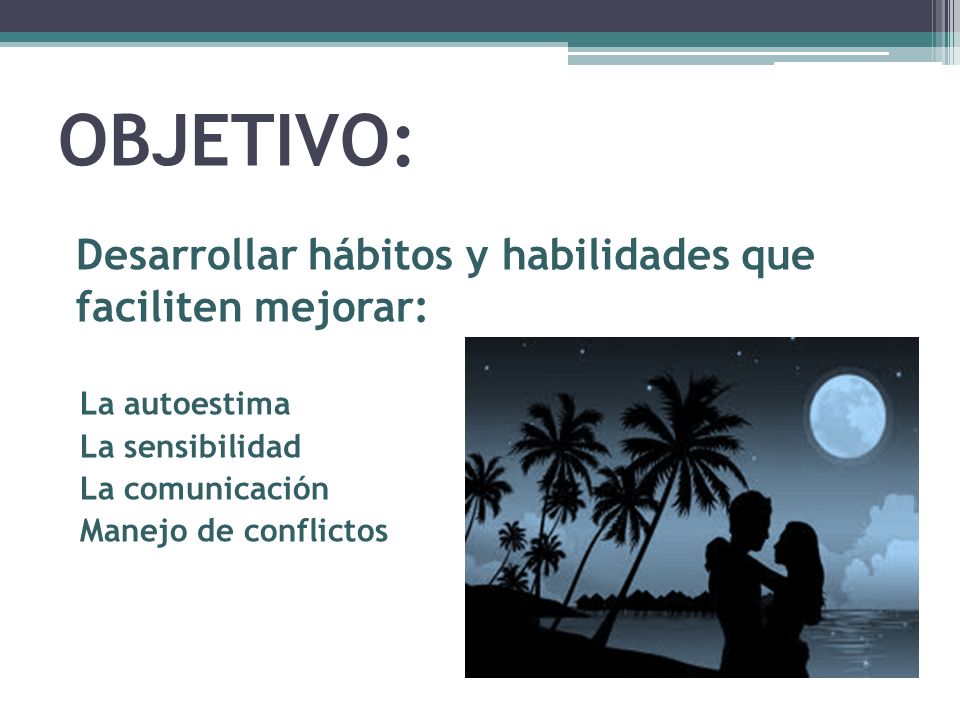 OBJETIVO:

Desarrollar hábitos y habilidades que faciliten mejorar:

La autoestima
La sensibilidad
La comunicación
Manejo de conflictos